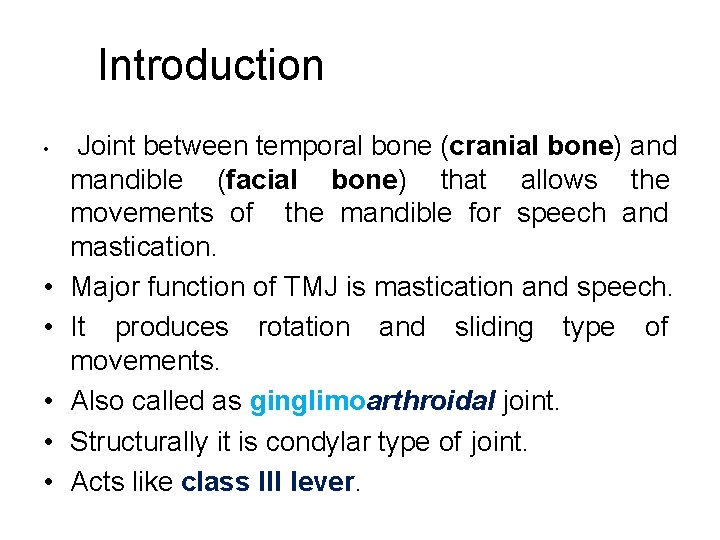 Introduction

• Joint between temporal bone (cranial bone) and mandible (facial bone) that allows the movements of the mandible for speech and mastication.

• Major function of TMJ is mastication and speech.

• It produces rotation and sliding type of movements.

• Also called as ginglimoarthroidal joint.

• Structurally it is condylar type of joint.

• Acts like class III lever.